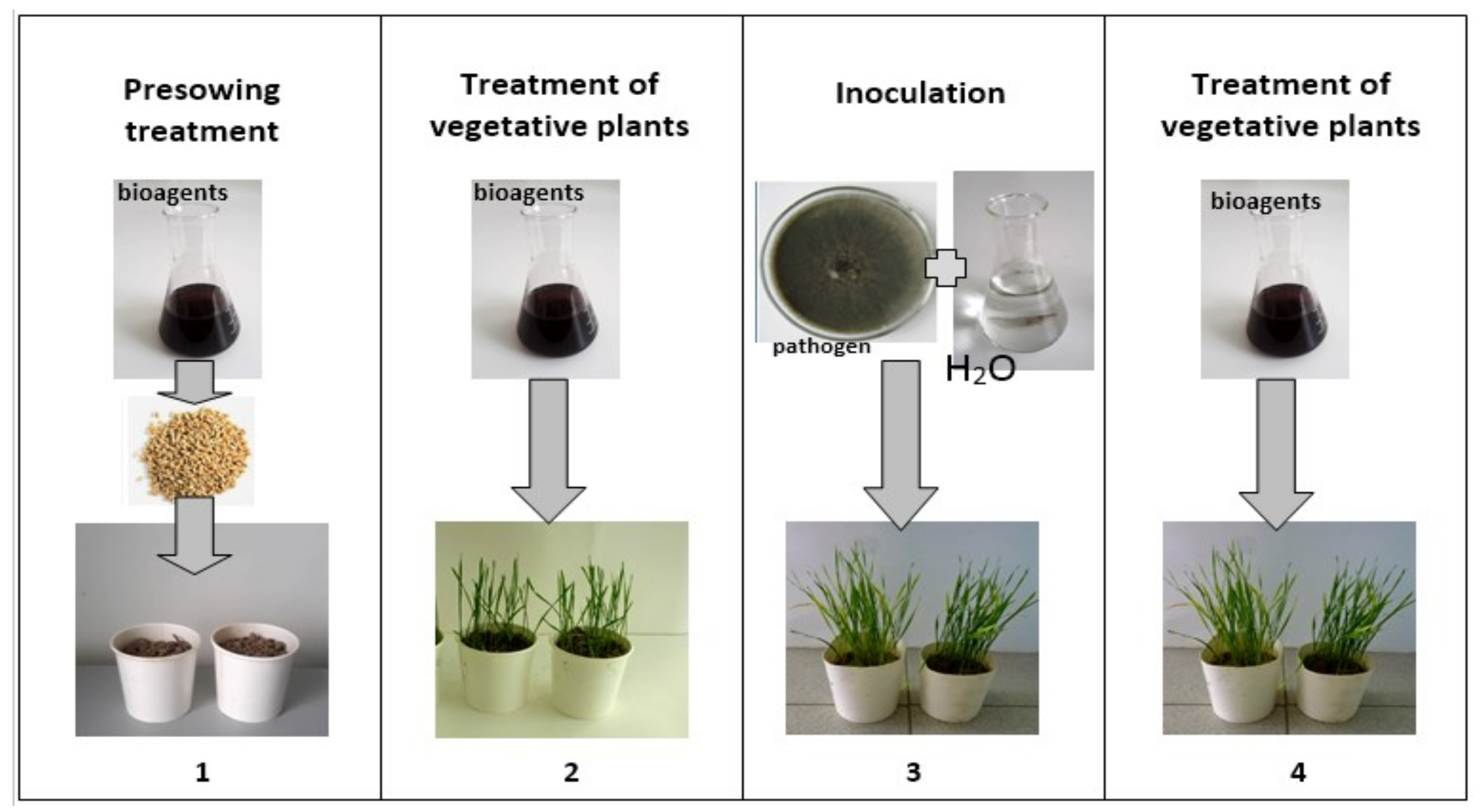 Presowing treatment

bioagents

1

Treatment of vegetative plants

bioagents

2

Inoculation

pathogen

$H_2O$

3

Treatment of vegetative plants

bioagents

4